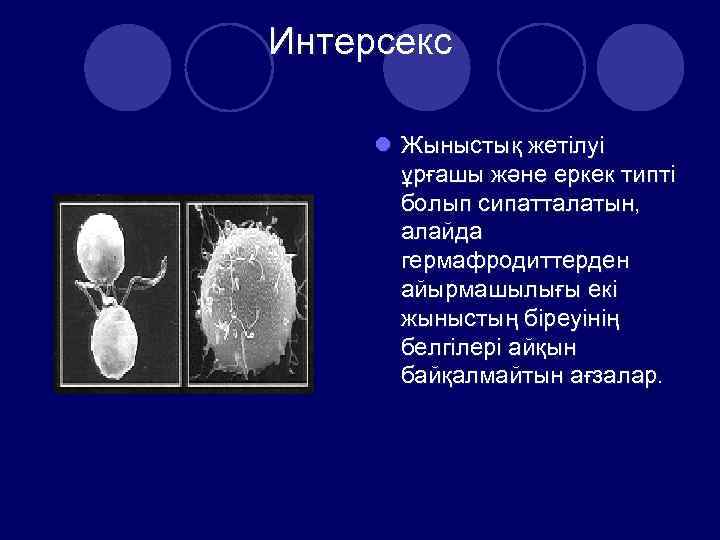 Интерсекс

Жыныстық жетілуі ұрғашы және еркек типті болып сипатталатын, алайда гермафродиттерден айырмашылығы екі жыныстың біреуінің белгілері айқын байқалмайтын ағзалар.